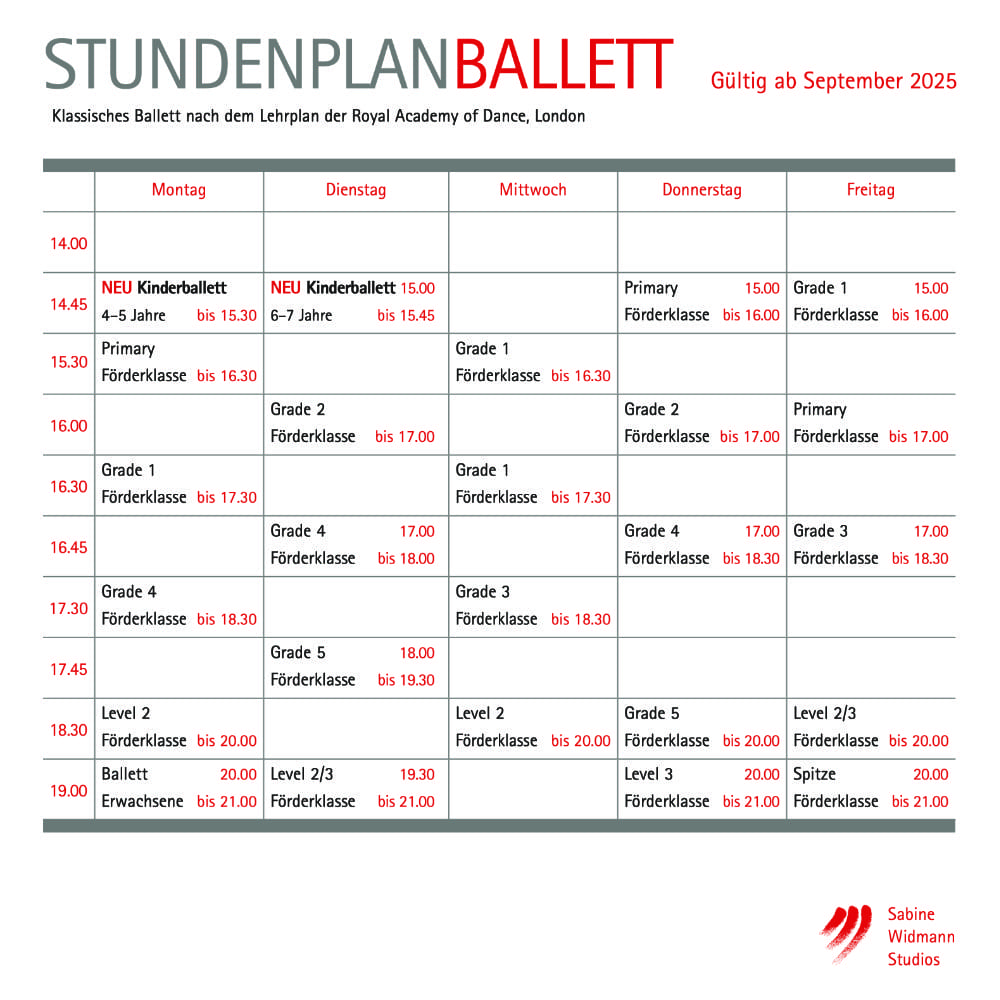 STUNDENPLANBALLETT Gültig ab September 2025

Klassisches Ballett nach dem Lehrplan der Royal Academy of Dance, London

| | Montag | Dienstag | Mittwoch | Donnerstag | Freitag |
|---|---|---|---|---|---|
| 14.00 | | | | | |
| 14.45 | NEU Kinderballett 4–5 Jahre bis 15.30 | NEU Kinderballett 15.00 6–7 Jahre bis 15.45 | | Primary 15.00 Förderklasse bis 16.00 | Grade 1 15.00 Förderklasse bis 16.00 |
| 15.30 | Primary Förderklasse bis 16.30 | | Grade 1 Förderklasse bis 16.30 | | |
| 16.00 | | Grade 2 Förderklasse bis 17.00 | | Grade 2 Förderklasse bis 17.00 | Primary Förderklasse bis 17.00 |
| 16.30 | Grade 1 Förderklasse bis 17.30 | | Grade 1 Förderklasse bis 17.30 | | |
| 16.45 | | Grade 4 17.00 Förderklasse bis 18.00 | | Grade 4 17.00 Förderklasse bis 18.30 | Grade 3 17.00 Förderklasse bis 18.30 |
| 17.30 | Grade 4 Förderklasse bis 18.30 | | Grade 3 Förderklasse bis 18.30 | | |
| 17.45 | | Grade 5 18.00 Förderklasse bis 19.30 | | | |
| 18.30 | Level 2 Förderklasse bis 20.00 | | Level 2 Förderklasse bis 20.00 | Grade 5 Förderklasse bis 20.00 | Level 2/3 Förderklasse bis 20.00 |
| 19.00 | Ballett 20.00 Erwachsene bis 21.00 | Level 2/3 19.30 Förderklasse bis 21.00 | | Level 3 20.00 Förderklasse bis 21.00 | Spitze 20.00 Förderklasse bis 21.00 |

Sabine Widmann Studios